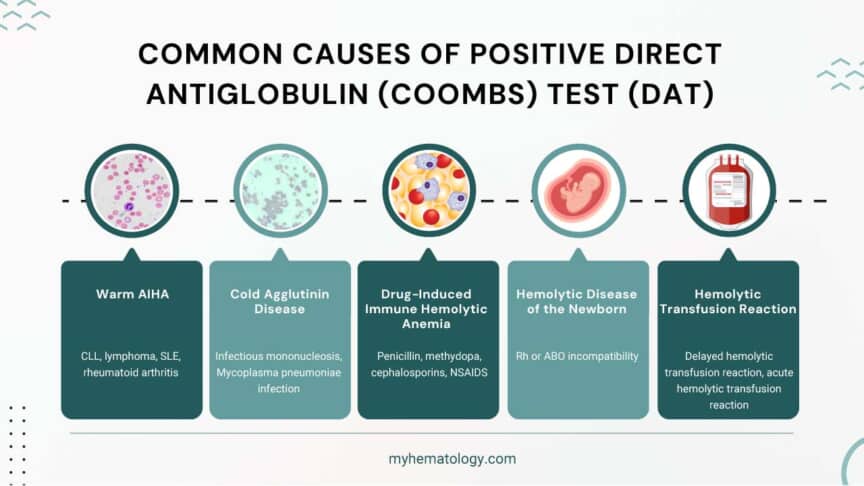 COMMON CAUSES OF POSITIVE DIRECT ANTIGLOBULIN (COOMBS) TEST (DAT)

Warm AIHA

CLL, lymphoma, SLE, rheumatoid arthritis

Cold Agglutinin Disease

Infectious mononucleosis, Mycoplasma pneumoniae infection

Drug-Induced Immune Hemolytic Anemia

Penicillin, methydopa, cephalosporins, NSAIDS

Hemolytic Disease of the Newborn

Rh or ABO incompatibility

Hemolytic Transfusion Reaction

Delayed hemolytic transfusion reaction, acute hemolytic transfusion reaction

myhematology.com